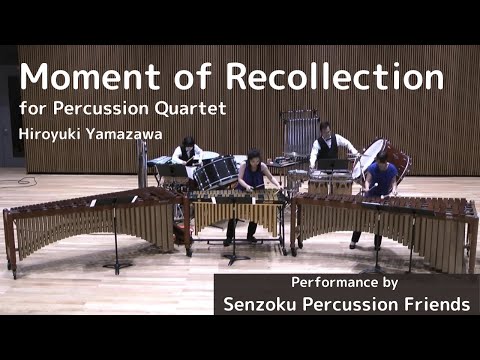 Moment of Recollection
for Percussion Quartet
Hiroyuki Yamazawa

Performance by
Senzoku Percussion Friends